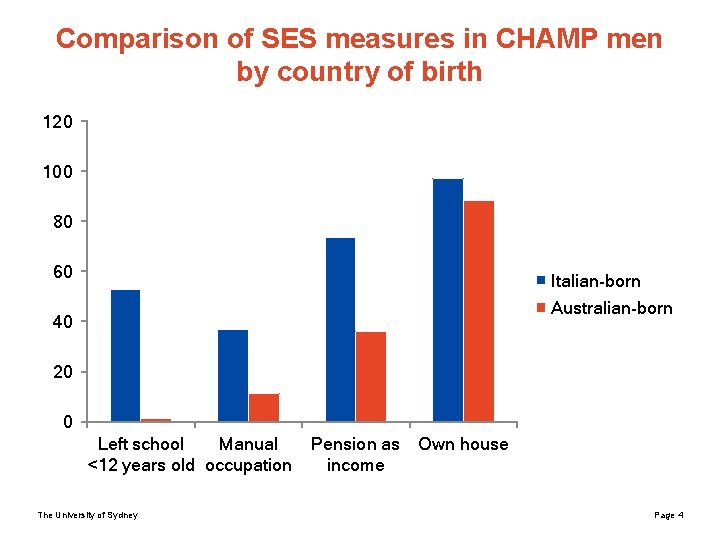 Comparison of SES measures in CHAMP men by country of birth

120
100
80
60
40
20
0

Left school <12 years old
Manual occupation
Pension as income
Own house

Italian-born
Australian-born

The University of Sydney

Page 4